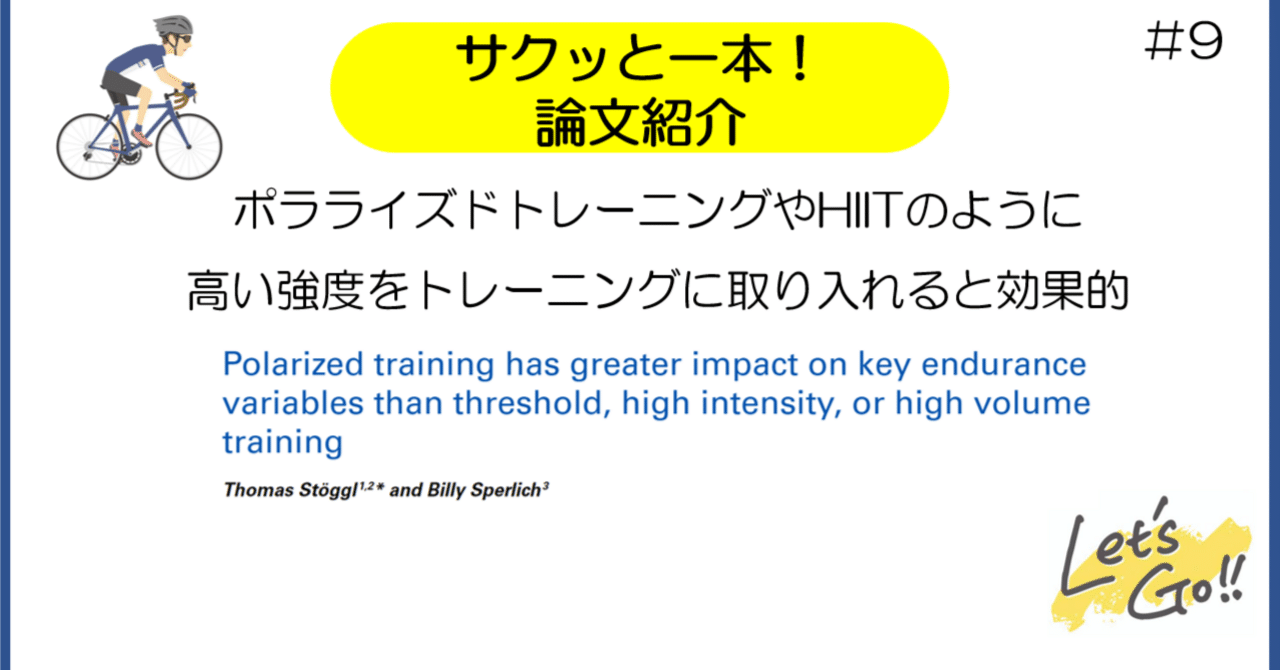 サクッと一本！
論文紹介

#9

ポラライズドトレーニングやHIITのように
高い強度をトレーニングに取り入れると効果的

Polarized training has greater impact on key endurance variables than threshold, high intensity, or high volume training

Thomas Stöggl$^{1,2*}$ and Billy Sperlich$^{3}$

Let's Go!!